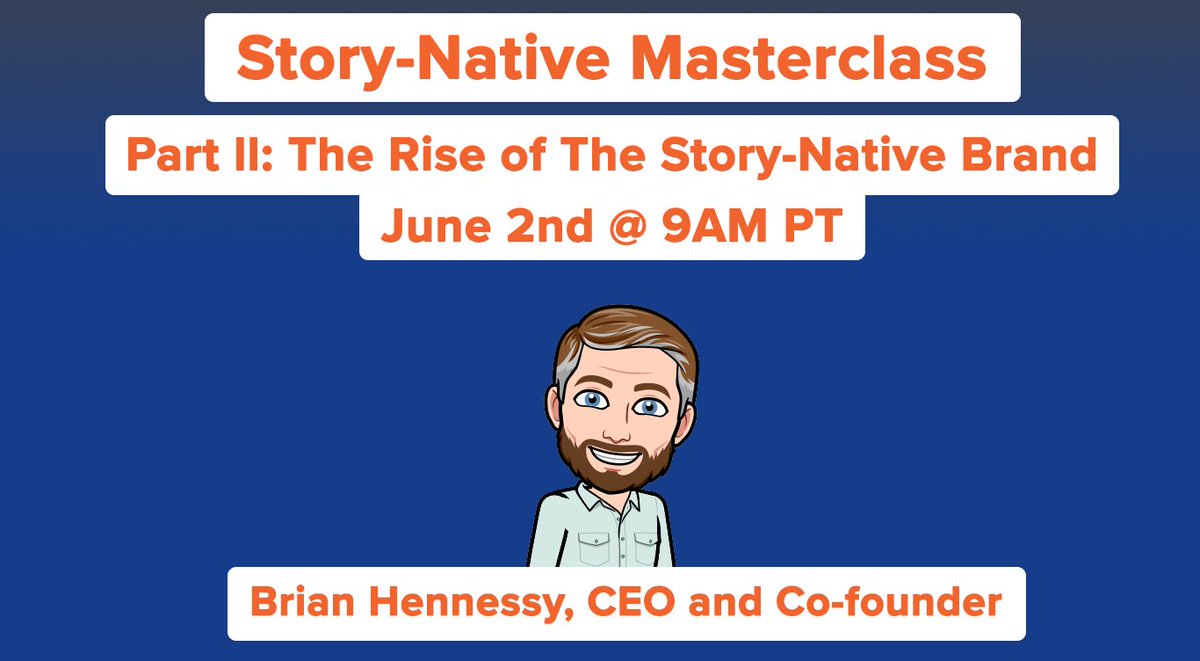 Story-Native Masterclass

Part II: The Rise of The Story-Native Brand

June 2nd @ 9AM PT

Brian Hennessy, CEO and Co-founder